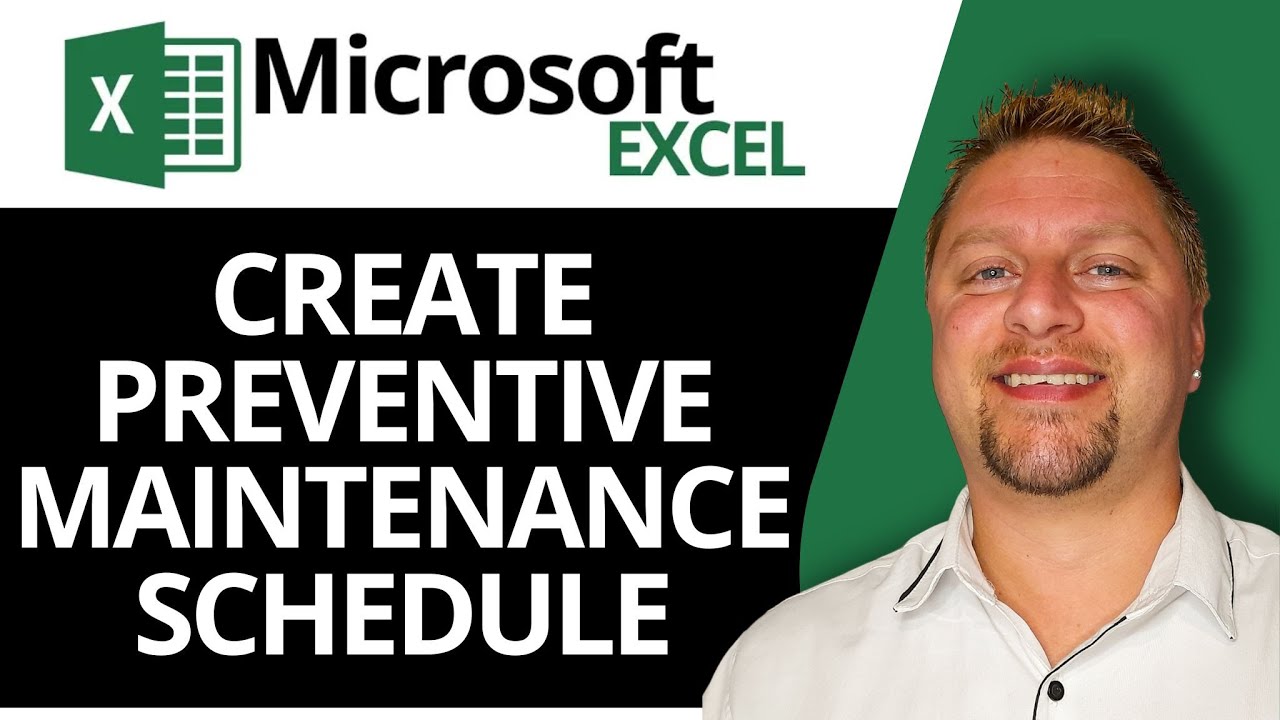 X Microsoft EXCEL

CREATE PREVENTIVE MAINTENANCE SCHEDULE